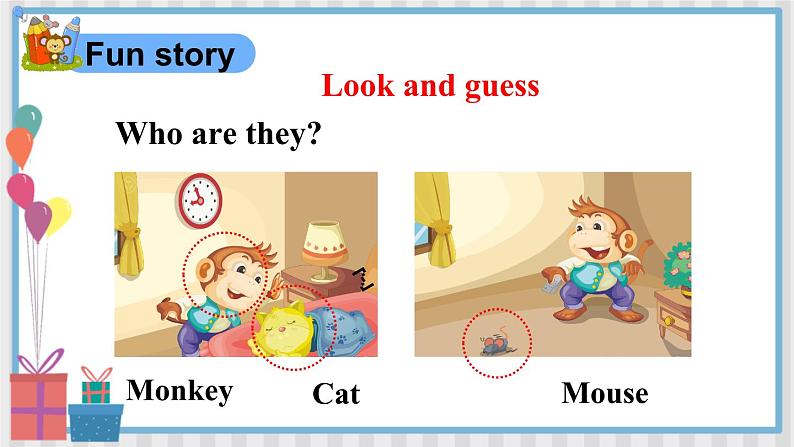 Fun story

Look and guess

Who are they?

Monkey

Cat

Mouse